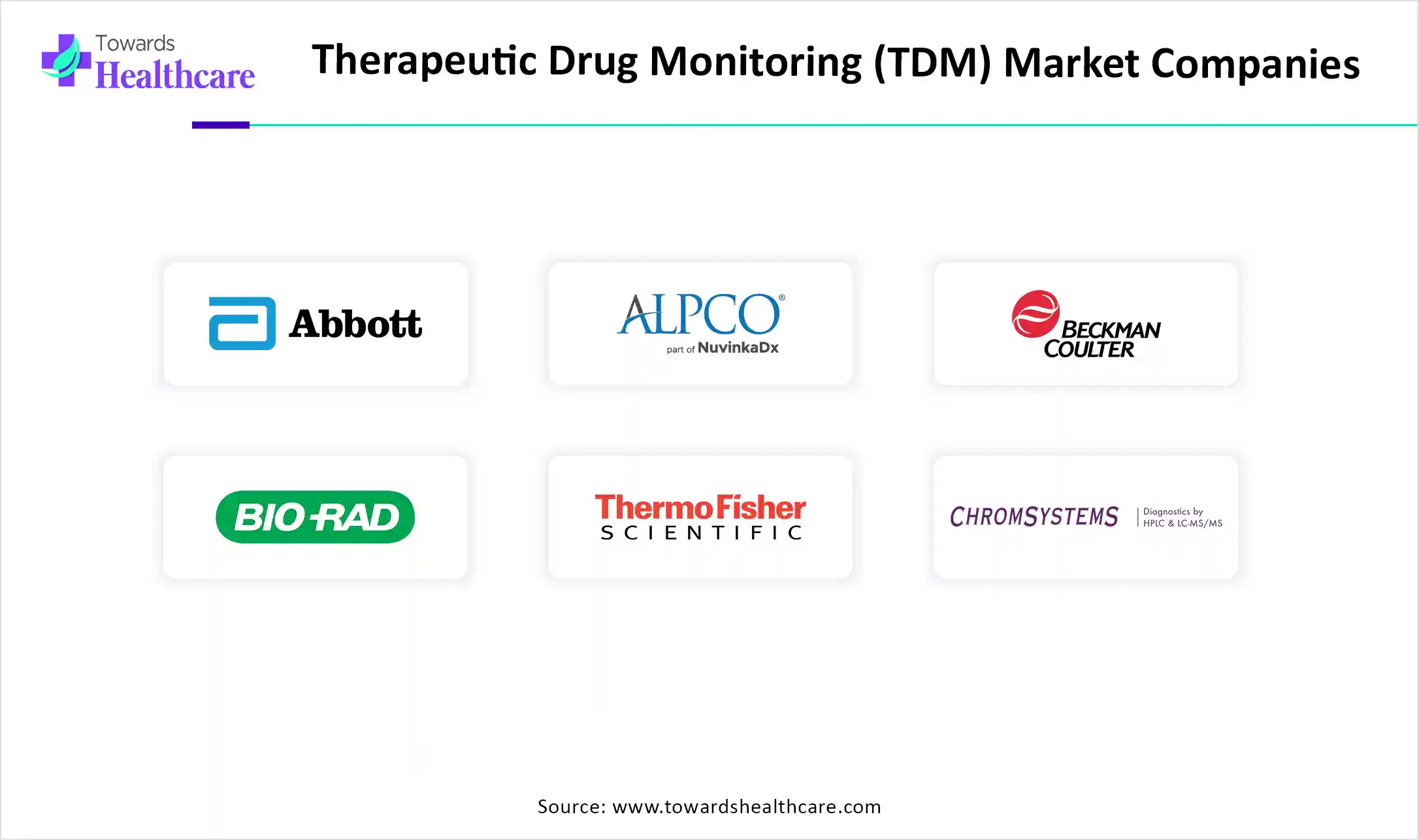 Towards Healthcare

Therapeutic Drug Monitoring (TDM) Market Companies

Abbott

ALPCO®
part of NuvinkaDx

BECKMAN COULTER

BIO-RAD

ThermoFisher
SCIENTIFIC

CHROMSYSTEMS | Diagnostics by HPLC & LC-MS/MS

Source: www.towardshealthcare.com